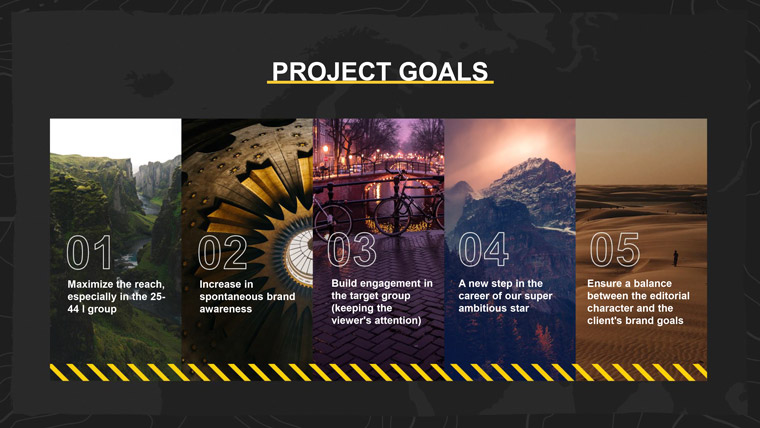 PROJECT GOALS

01

Maximize the reach, especially in the 25-44 l group

02

Increase in spontaneous brand awareness

03

Build engagement in the target group (keeping the viewer's attention)

04

A new step in the career of our super ambitious star

05

Ensure a balance between the editorial character and the client's brand goals